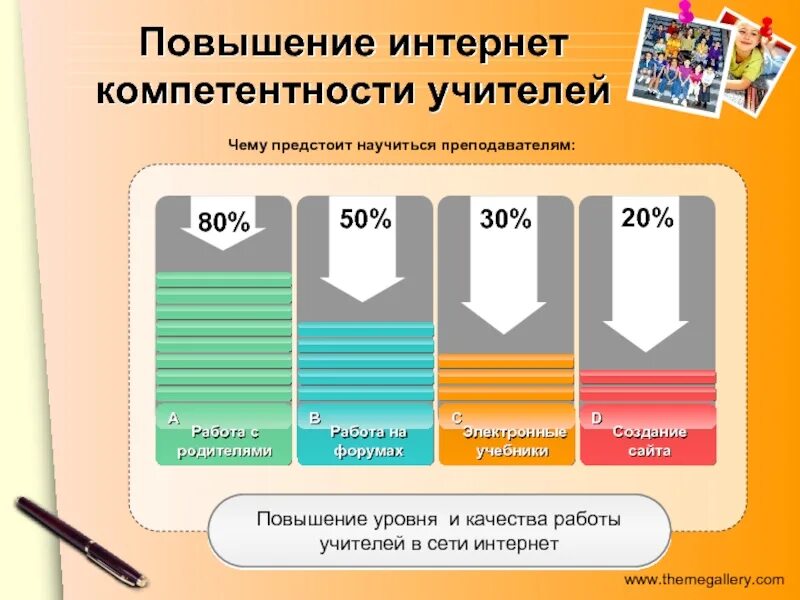 Повышение интернет компетентности учителей

Чему предстоит научиться преподавателям:

80%

50%

30%

20%

A
Работа с родителями

B
Работа на форумах

C
Электронные учебники

D
Создание сайта

Повышение уровня и качества работы учителей в сети интернет

www.themegallery.com